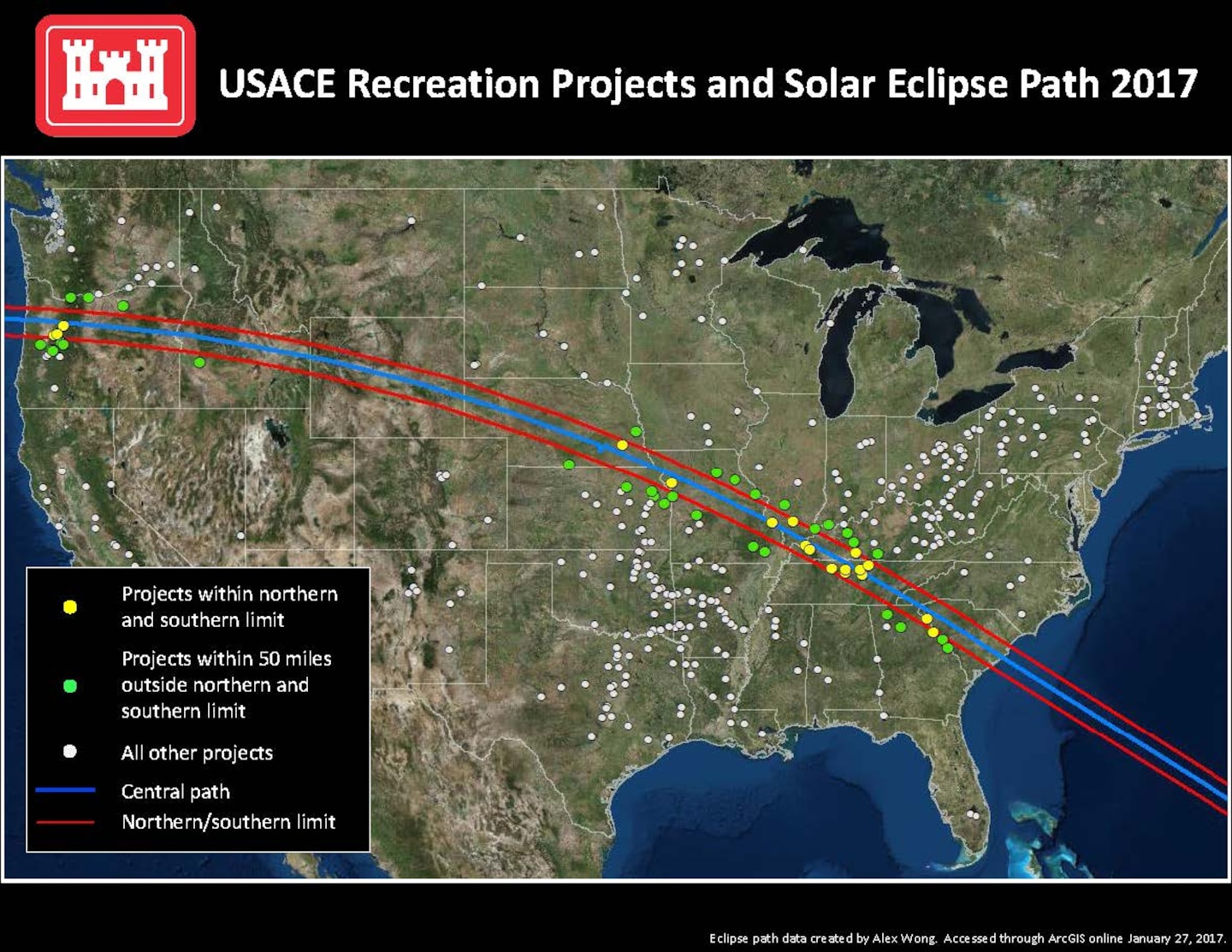 USACE Recreation Projects and Solar Eclipse Path 2017

Projects within northern and southern limit

Projects within 50 miles outside northern and southern limit

All other projects

Central path

Northern/southern limit

Eclipse path data created by Alex Wong. Accessed through ArcGIS online January 27, 2017.